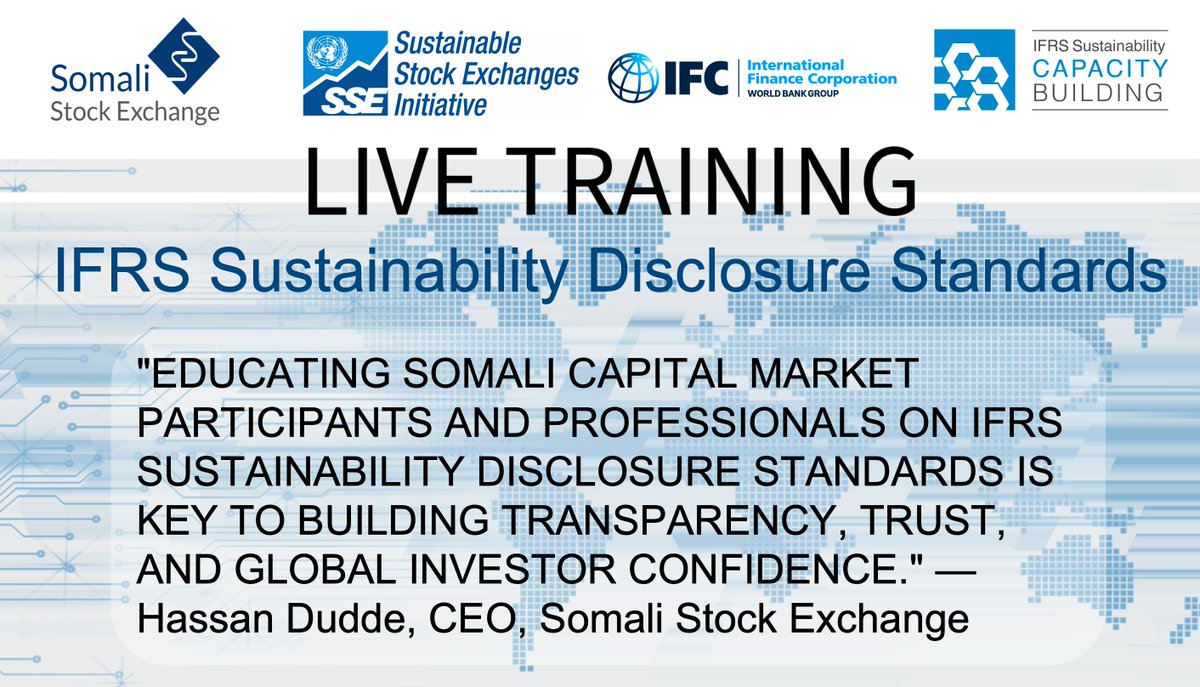 Somali Stock Exchange

SSE Sustainable Stock Exchanges Initiative

IFC International Finance Corporation WORLD BANK GROUP

IFRS Sustainability CAPACITY BUILDING

LIVE TRAINING

IFRS Sustainability Disclosure Standards

"EDUCATING SOMALI CAPITAL MARKET PARTICIPANTS AND PROFESSIONALS ON IFRS SUSTAINABILITY DISCLOSURE STANDARDS IS KEY TO BUILDING TRANSPARENCY, TRUST, AND GLOBAL INVESTOR CONFIDENCE." — Hassan Dudde, CEO, Somali Stock Exchange